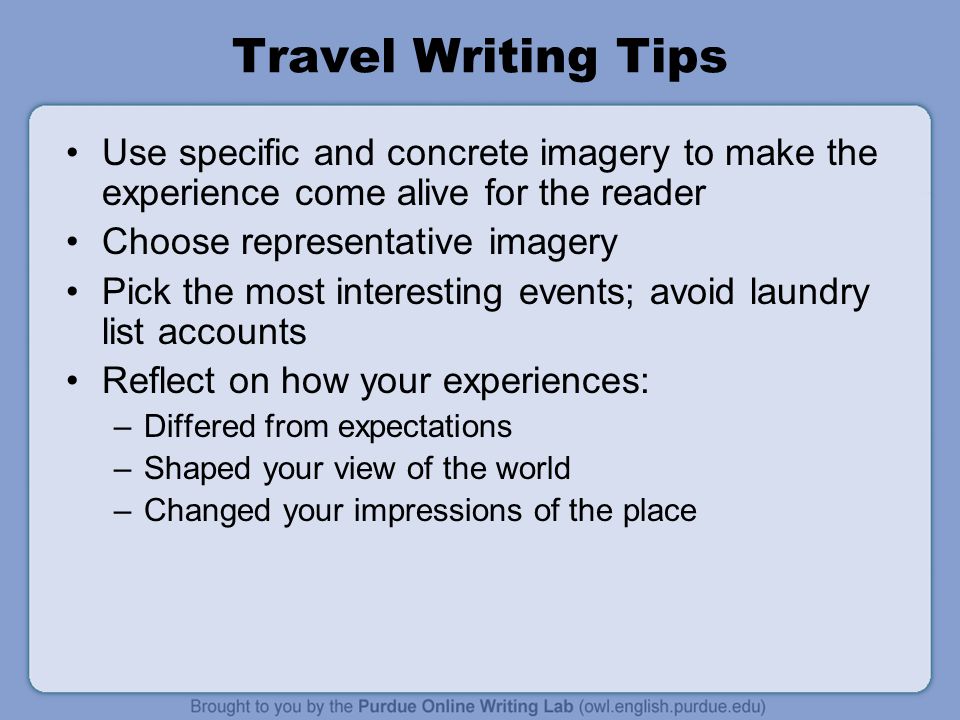 Travel Writing Tips

• Use specific and concrete imagery to make the experience come alive for the reader
• Choose representative imagery
• Pick the most interesting events; avoid laundry list accounts
• Reflect on how your experiences:
– Differed from expectations
– Shaped your view of the world
– Changed your impressions of the place

Brought to you by the Purdue Online Writing Lab (owl.english.purdue.edu)